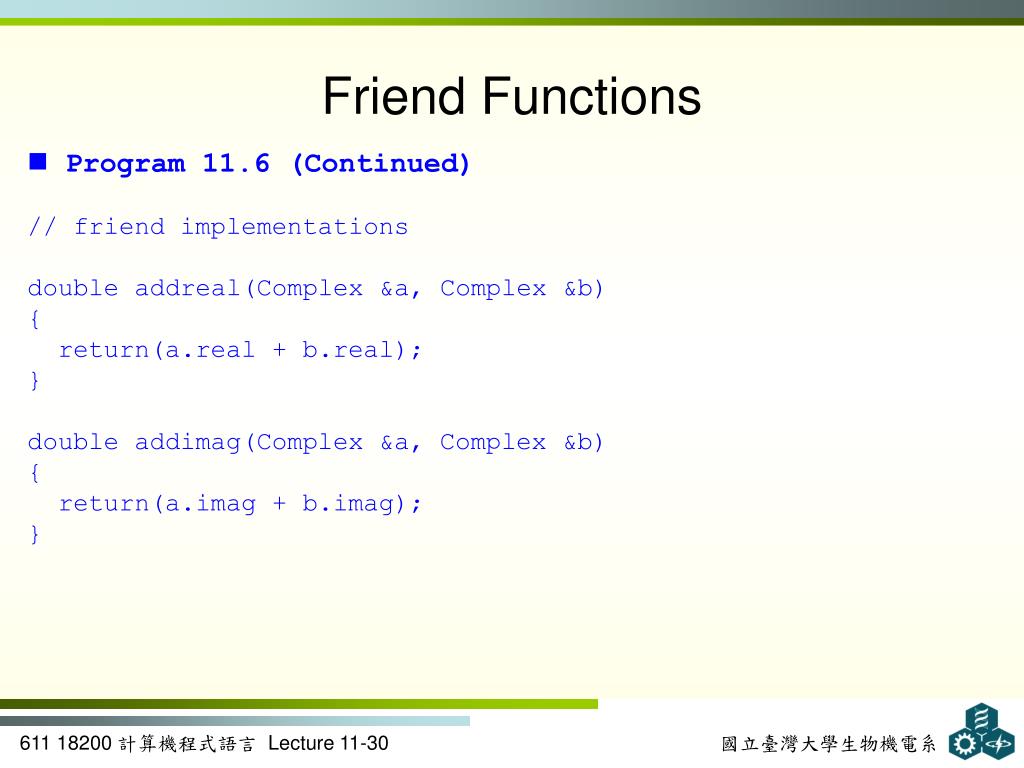 Friend Functions

Program 11.6 (Continued)

// friend implementations

double addreal(Complex &a, Complex &b)
{
  return(a.real + b.real);
}

double addimag(Complex &a, Complex &b)
{
  return(a.imag + b.imag);
}

611 18200 計算機程式語言 Lecture 11-30

國立臺灣大學生物機電系